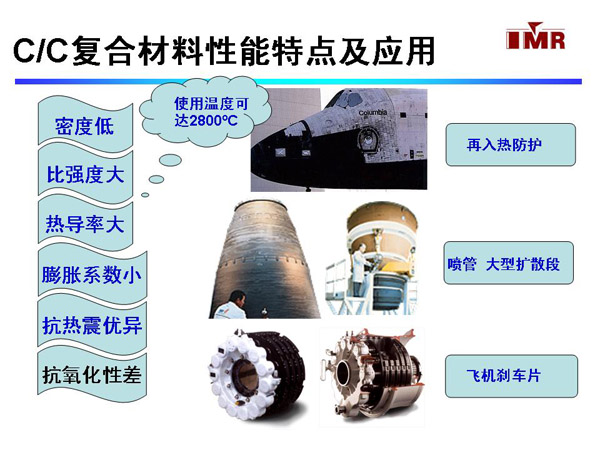 C/C复合材料性能特点及应用

IMR

密度低

比强度大

热导率大

膨胀系数小

抗热震优异

抗氧化性差

使用温度可达2800ºC

Columbia

再入热防护

喷管 大型扩散段

飞机刹车片